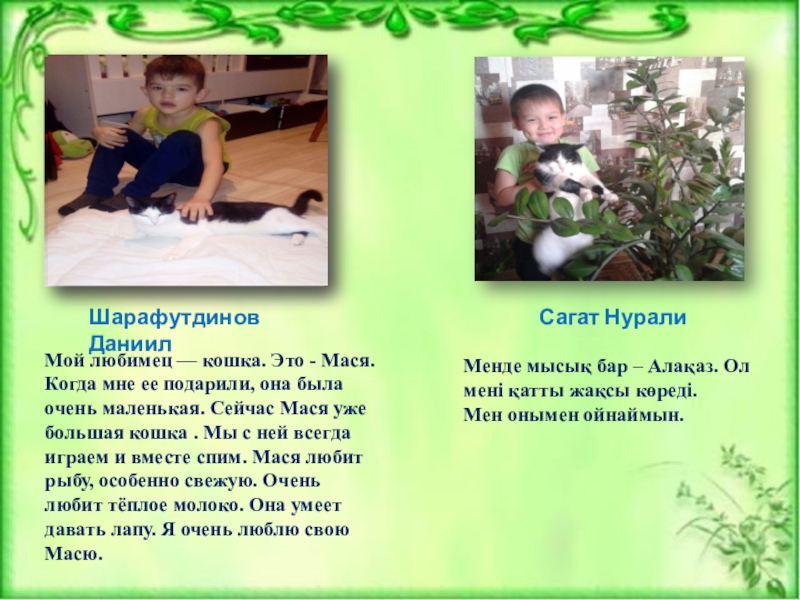 Шарафутдинов Даниил

Мой любимец — кошка. Это - Мася. Когда мне ее подарили, она была очень маленькая. Сейчас Мася уже большая кошка . Мы с ней всегда играем и вместе спим. Мася любит рыбу, особенно свежую. Очень любит тёплое молоко. Она умеет давать лапу. Я очень люблю свою Масю.

Сагат Нурали

Менде мысық бар – Алақаз. Ол мені қатты жақсы көреді. Мен онымен ойнаймын.